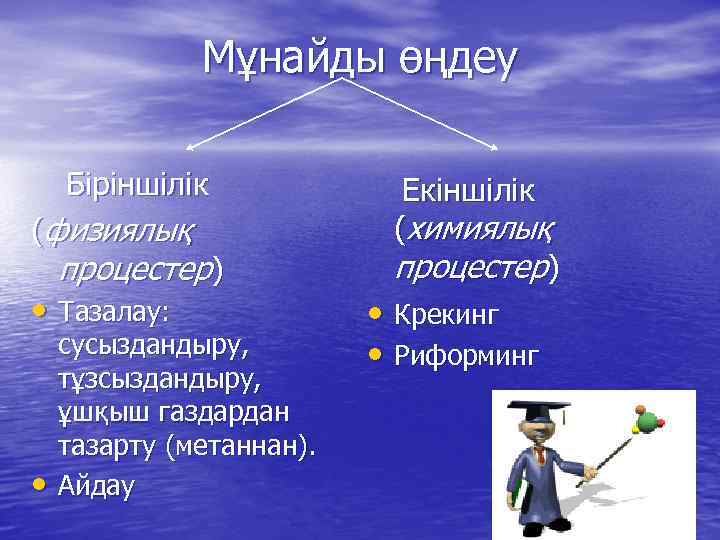 Мұнайды өңдеу

Біріншілік
(физиялық процестер)
• Тазалау: сусыздандыру, тұзсыздандыру, ұшқыш газдардан тазарту (метаннан).
• Айдау

Екіншілік
(химиялық процестер)
• Крекинг
• Риформинг